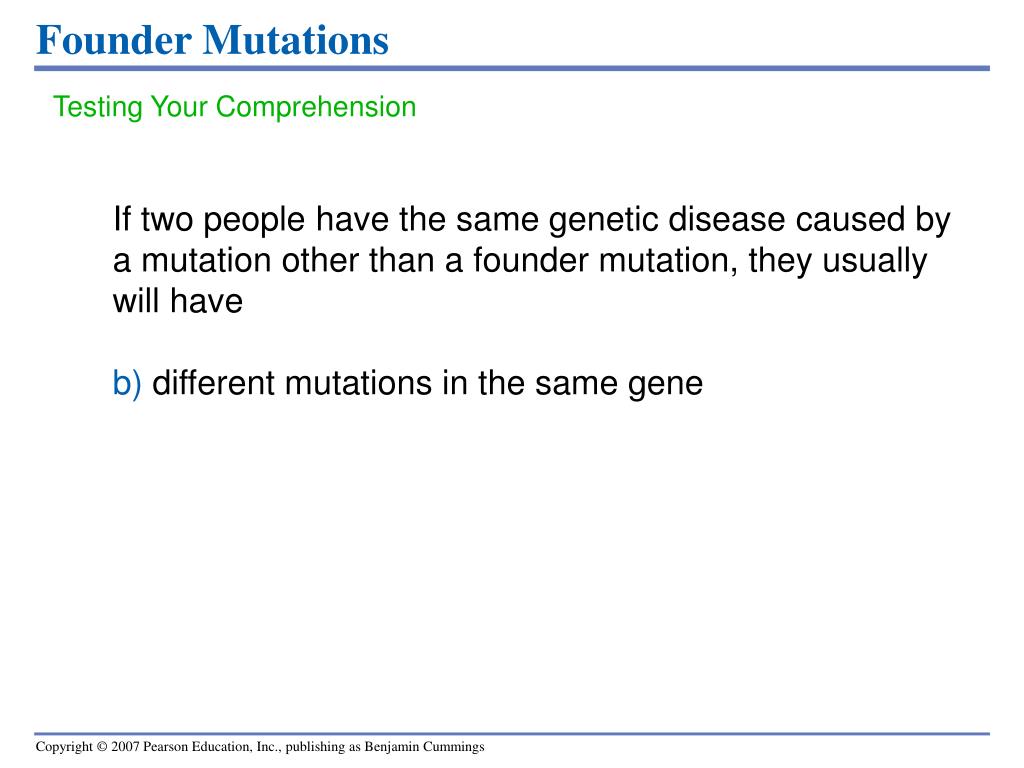 Founder Mutations

Testing Your Comprehension

If two people have the same genetic disease caused by a mutation other than a founder mutation, they usually will have

b) different mutations in the same gene

Copyright © 2007 Pearson Education, Inc., publishing as Benjamin Cummings